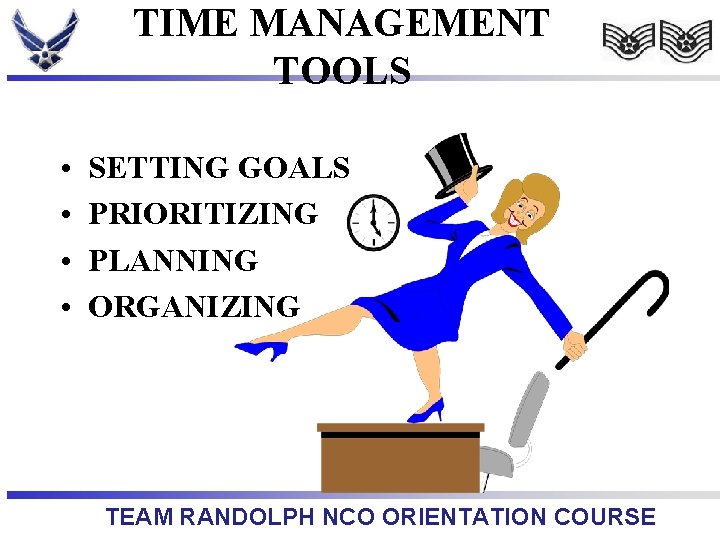 TIME MANAGEMENT TOOLS

• SETTING GOALS
• PRIORITIZING
• PLANNING
• ORGANIZING

TEAM RANDOLPH NCO ORIENTATION COURSE